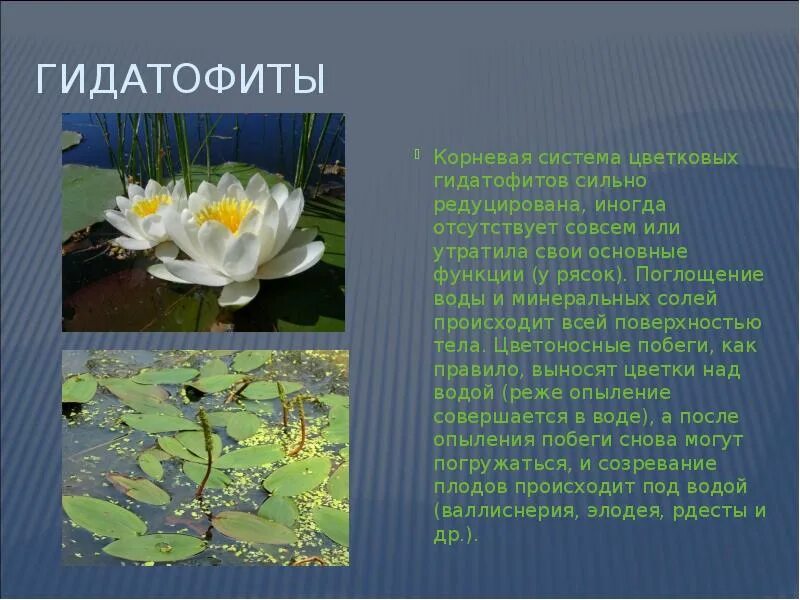 ГИДАТОФИТЫ

Корневая система цветковых гидатофитов сильно редуцирована, иногда отсутствует совсем или утратила свои основные функции (у рясок). Поглощение воды и минеральных солей происходит всей поверхностью тела. Цветоносные побеги, как правило, выносят цветки над водой (реже опыление совершается в воде), а после опыления побеги снова могут погружаться, и созревание плодов происходит под водой (валлиснерия, элодея, рдесты и др.).